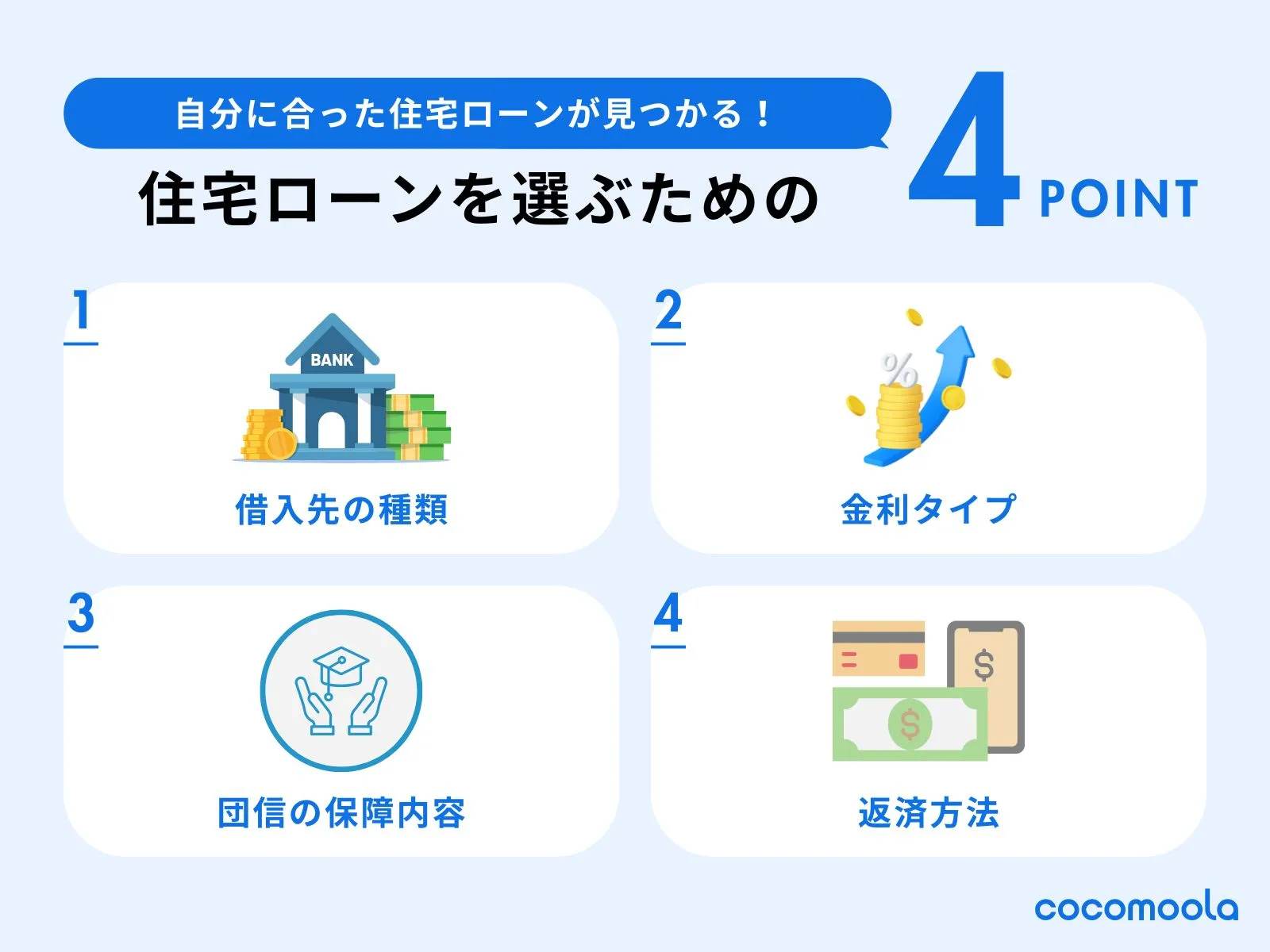 自分に合った住宅ローンが見つかる！

住宅ローンを選ぶための 4 POINT

1
BANK
借入先の種類

2
%
金利タイプ

3
団信の保障内容

4
$
$
返済方法

cocomoola